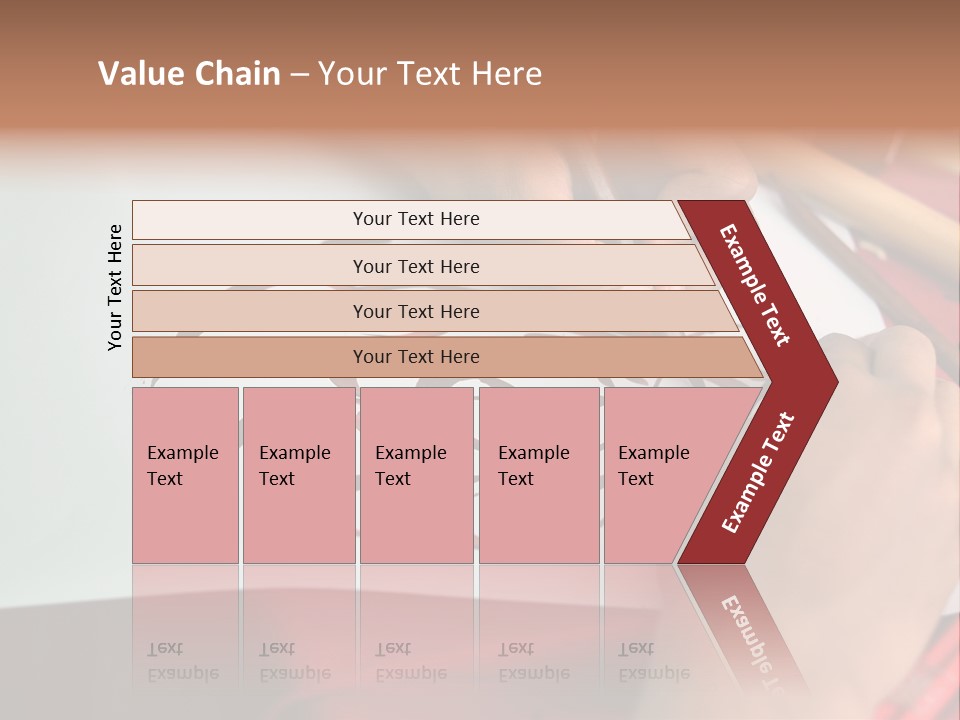 Value Chain – Your Text Here

Your Text Here

Your Text Here

Your Text Here

Your Text Here

Your Text Here

Example Text

Example Text

Example Text

Example Text

Example Text

Example Text

Example Text